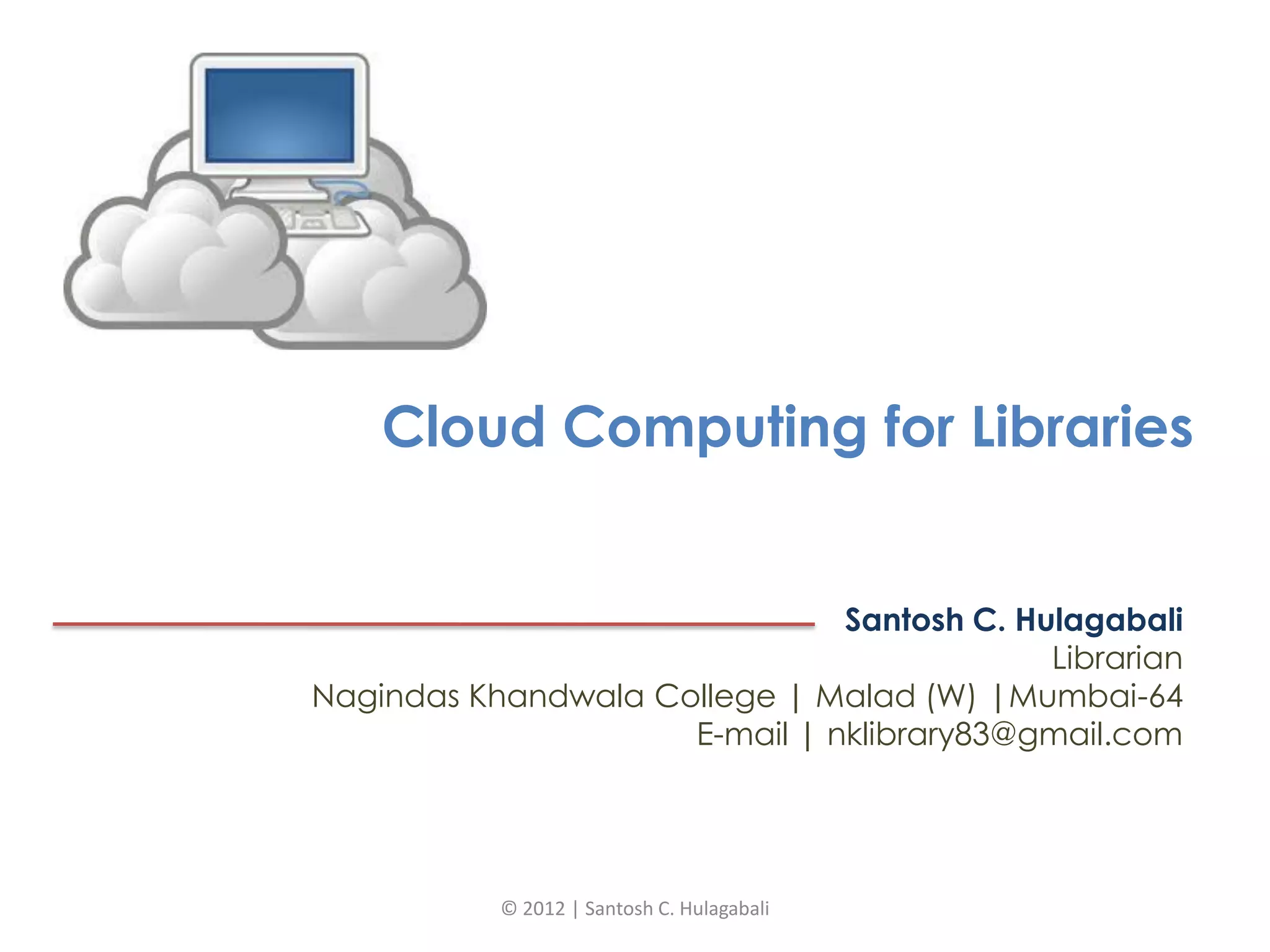 Cloud Computing for Libraries

Santosh C. Hulagabali
Librarian
Nagindas Khandwala College | Malad (W) |Mumbai-64
E-mail | nklibrary83@gmail.com

© 2012 | Santosh C. Hulagabali